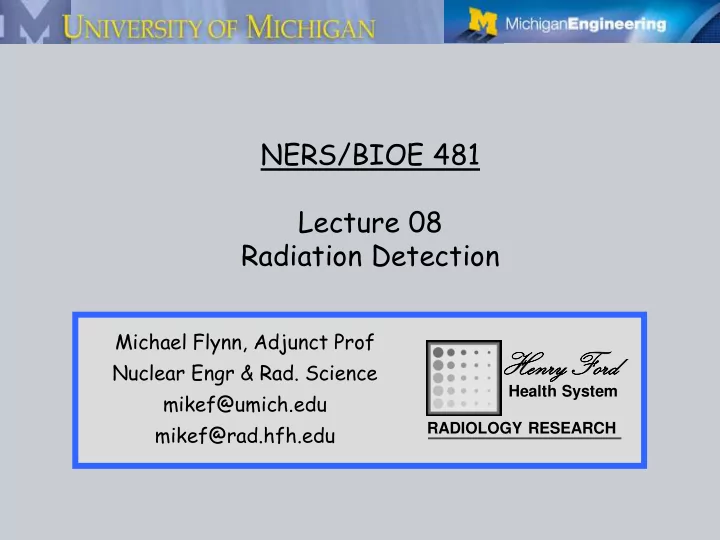 UNIVERSITY OF MICHIGAN

M MichiganEngineering

NERS/BIOE 481

Lecture 08
Radiation Detection

Michael Flynn, Adjunct Prof
Nuclear Engr & Rad. Science
mikef@umich.edu
mikef@rad.hfh.edu

Henry Ford
Health System
RADIOLOGY RESEARCH